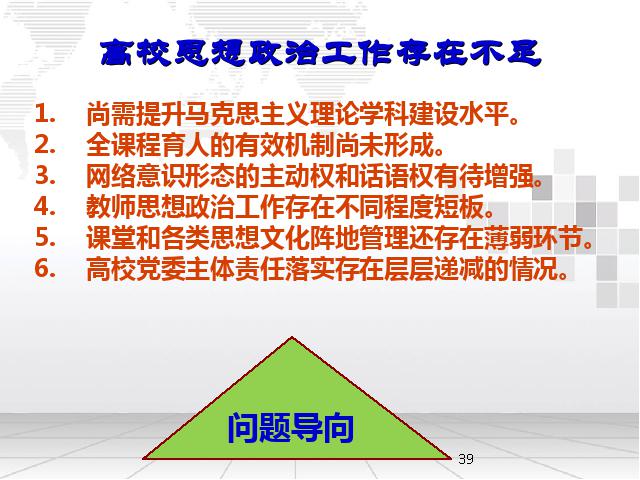 高校思想政治工作存在不足

1. 尚需提升马克思主义理论学科建设水平。
2. 全课程育人的有效机制尚未形成。
3. 网络意识形态的主动权和话语权有待增强。
4. 教师思想政治工作存在不同程度短板。
5. 课堂和各类思想文化阵地管理还存在薄弱环节。
6. 高校党委主体责任落实存在层层递减的情况。

问题导向

39